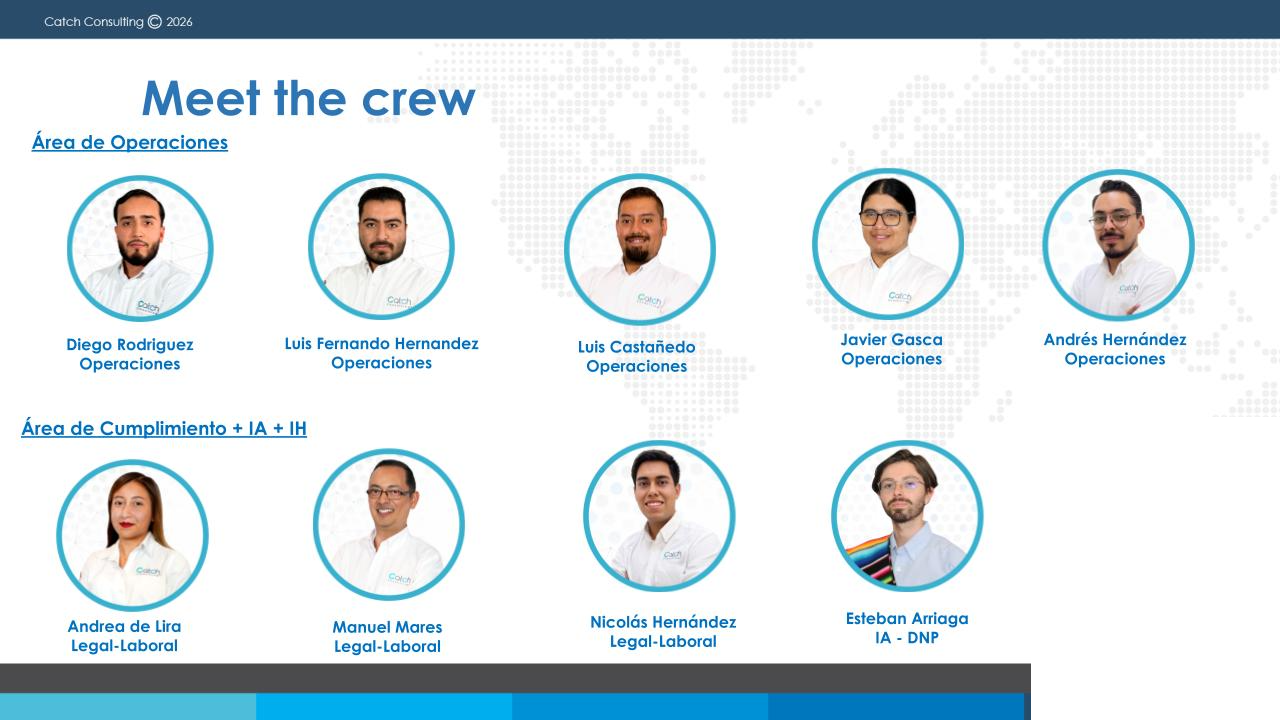 Catch Consulting © 2026

Meet the crew

Área de Operaciones

Diego Rodriguez
Operaciones

Luis Fernando Hernandez
Operaciones

Luis Castañedo
Operaciones

Javier Gasca
Operaciones

Andrés Hernández
Operaciones

Área de Cumplimiento + IA + IH

Andrea de Lira
Legal-Laboral

Manuel Mares
Legal-Laboral

Nicolás Hernández
Legal-Laboral

Esteban Arriaga
IA - DNP